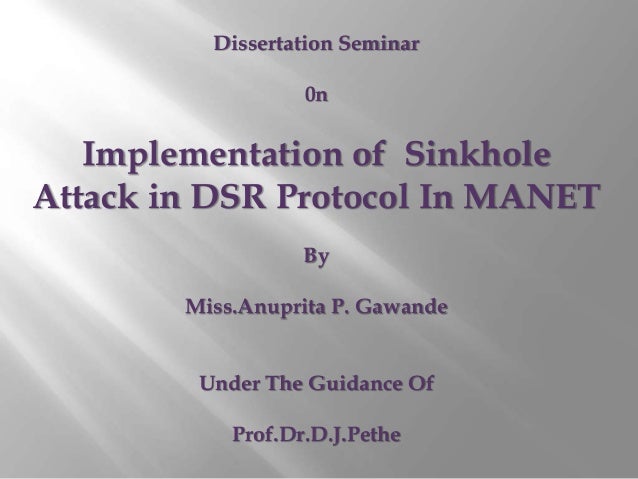 Dissertation Seminar

0n

Implementation of Sinkhole Attack in DSR Protocol In MANET

By

Miss.Anuprita P. Gawande

Under The Guidance Of

Prof.Dr.D.J.Pethe